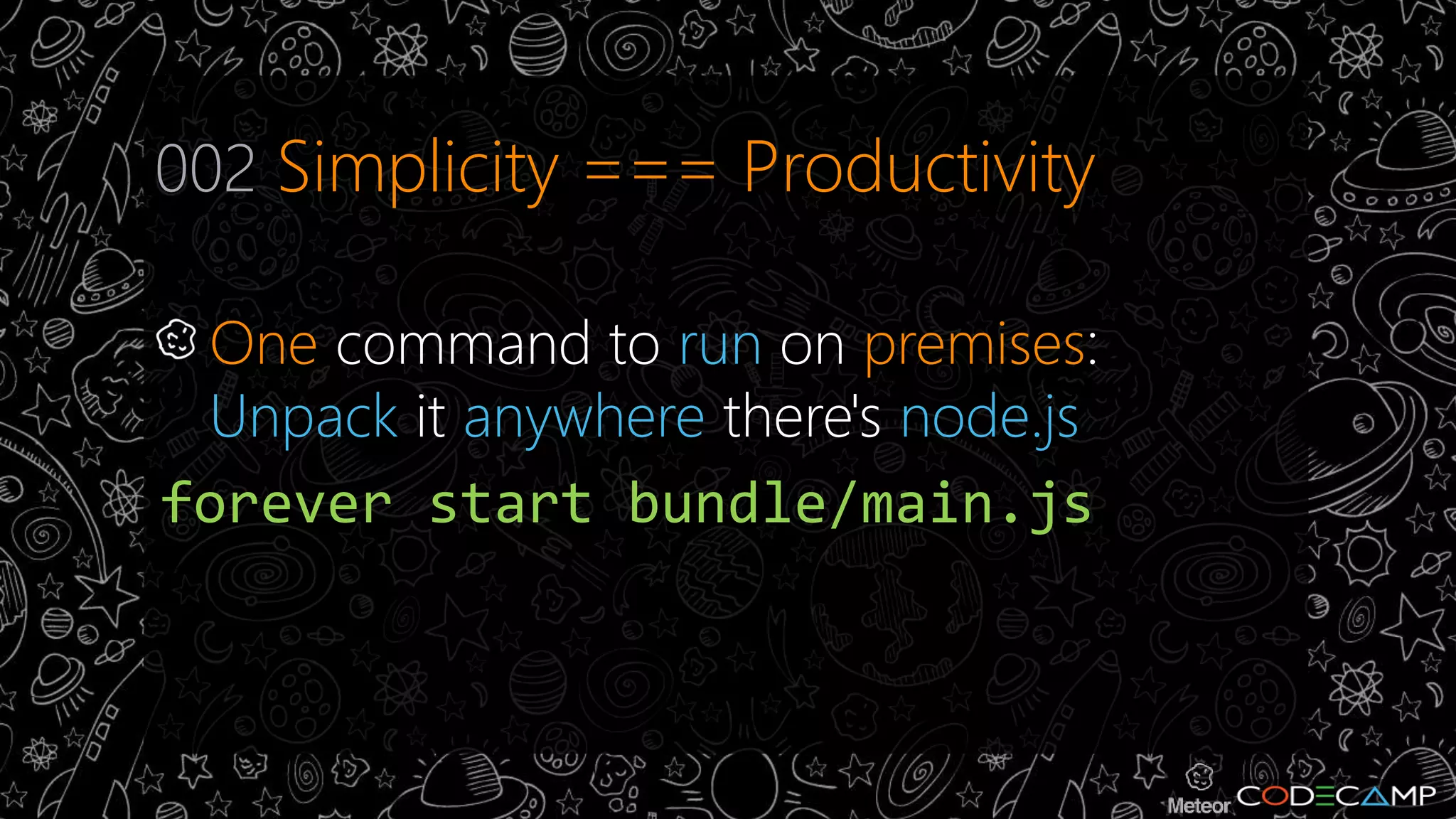 002 Simplicity === Productivity

One command to run on premises:
Unpack it anywhere there's node.js

forever start bundle/main.js

Meteor CODECAMP